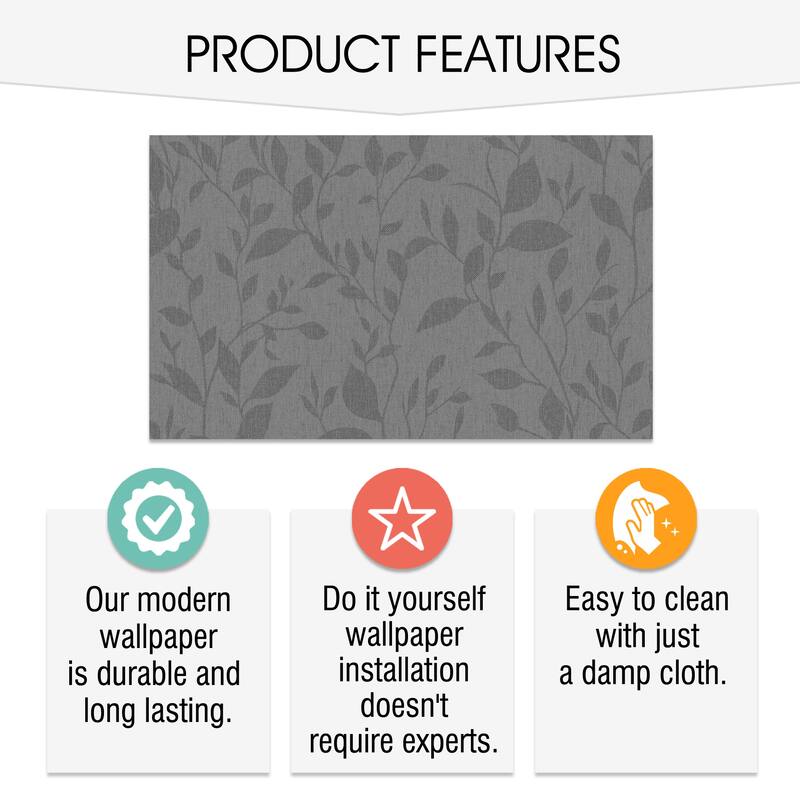 PRODUCT FEATURES

Our modern wallpaper is durable and long lasting.

Do it yourself wallpaper installation doesn't require experts.

Easy to clean with just a damp cloth.